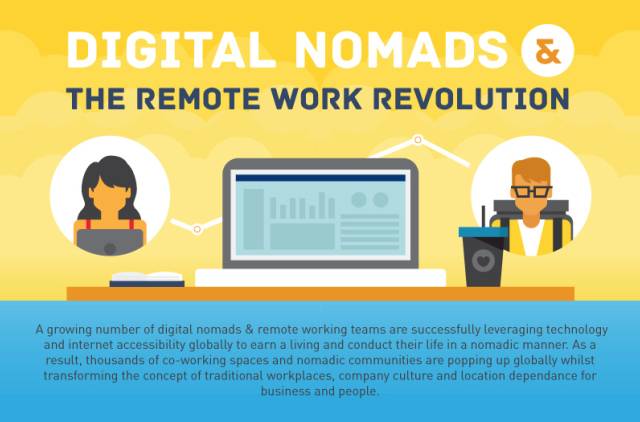 DIGITAL NOMADS &
THE REMOTE WORK REVOLUTION

A growing number of digital nomads & remote working teams are successfully leveraging technology and internet accessibility globally to earn a living and conduct their life in a nomadic manner. As a result, thousands of co-working spaces and nomadic communities are popping up globally whilst transforming the concept of traditional workplaces, company culture and location dependance for business and people.